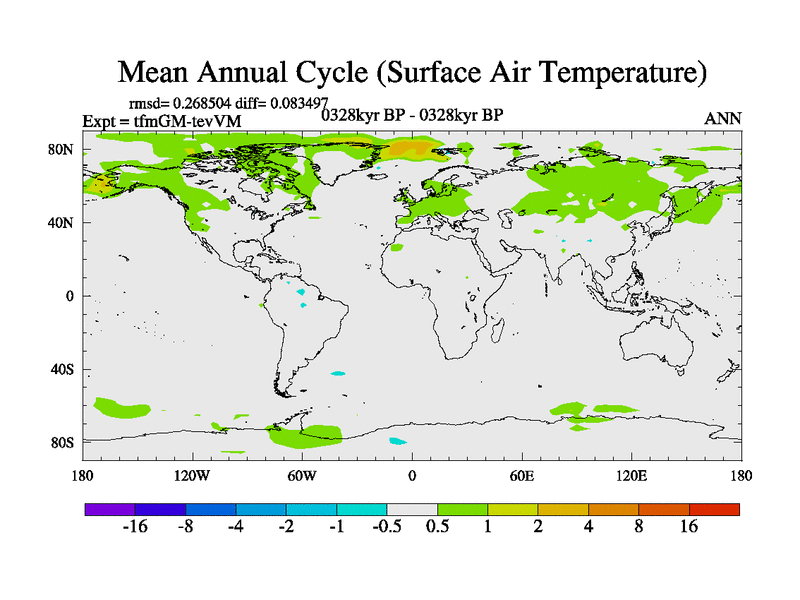 Mean Annual Cycle (Surface Air Temperature)

rmsd= 0.268504 diff= 0.083497

Expt = tfmGM-tevVM

0328kyr BP - 0328kyr BP

ANN

80N

40N

0

40S

80S

180

120W

60W

0

60E

120E

180

-16 -8 -4 -2 -1 -0.5 0.5 1 2 4 8 16